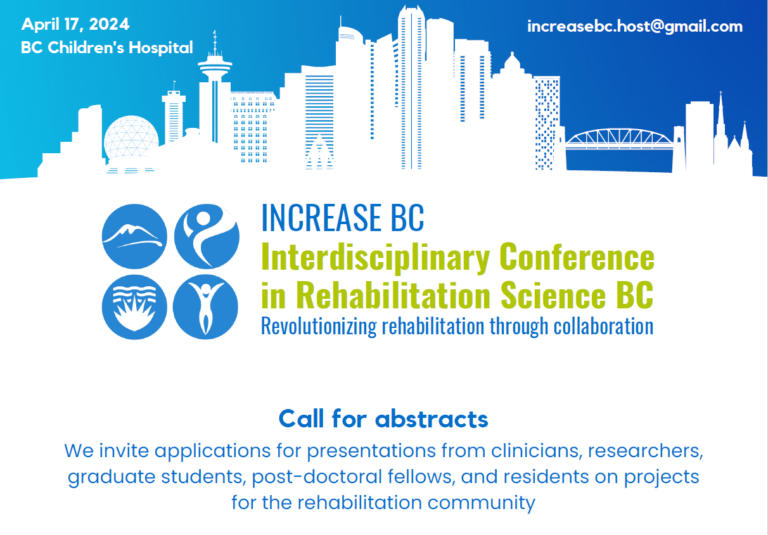 April 17, 2024
BC Children's Hospital

increasebc.host@gmail.com

INCREASE BC
Interdisciplinary Conference in Rehabilitation Science BC
Revolutionizing rehabilitation through collaboration

Call for abstracts

We invite applications for presentations from clinicians, researchers, graduate students, post-doctoral fellows, and residents on projects for the rehabilitation community